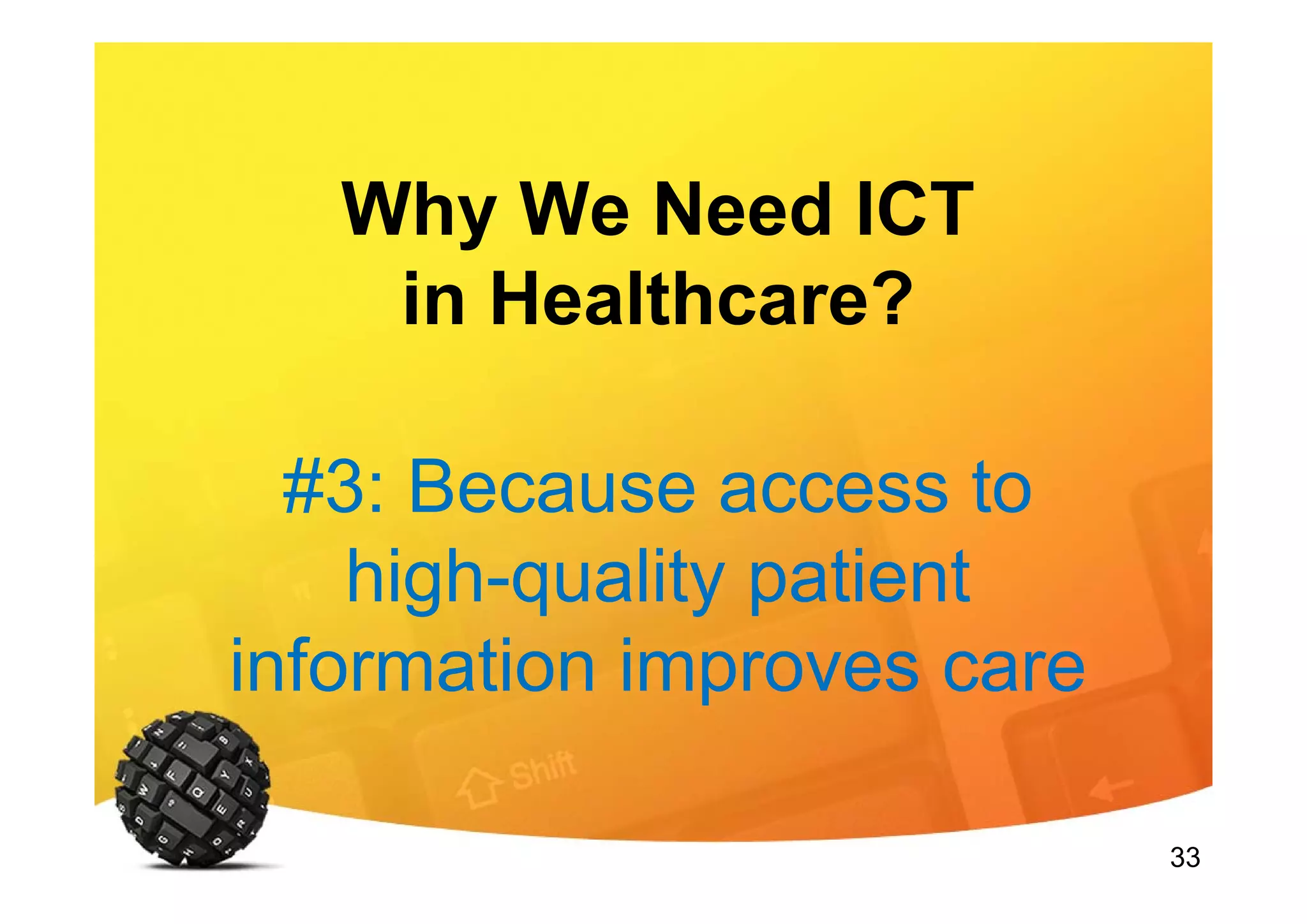 Why We Need ICT in Healthcare?

#3: Because access to high-quality patient information improves care

Shift

33